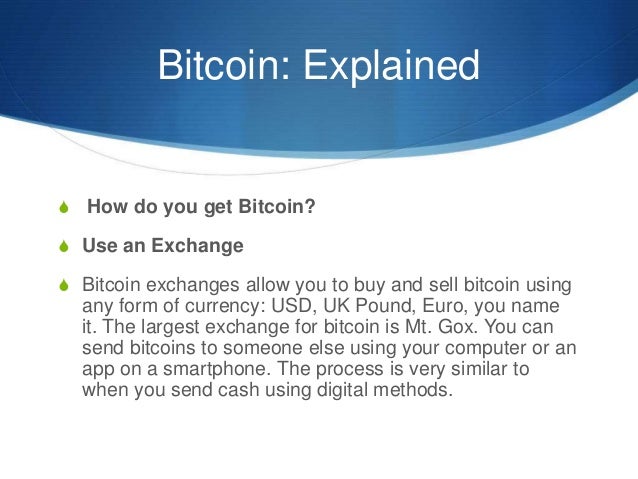 Bitcoin: Explained

How do you get Bitcoin?

Use an Exchange

Bitcoin exchanges allow you to buy and sell bitcoin using any form of currency: USD, UK Pound, Euro, you name it. The largest exchange for bitcoin is Mt. Gox. You can send bitcoins to someone else using your computer or an app on a smartphone. The process is very similar to when you send cash using digital methods.